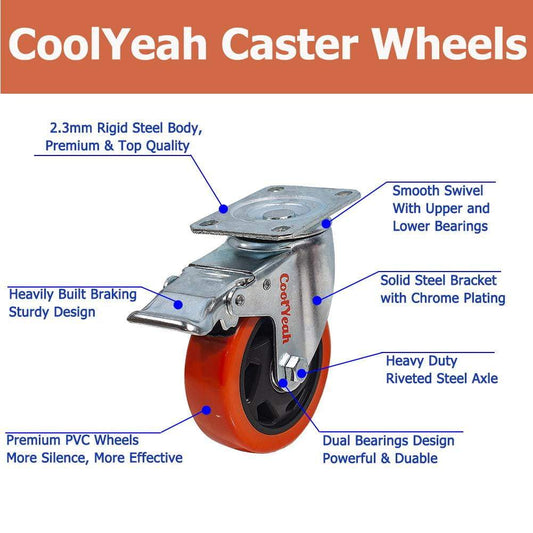 CoolYeah Caster Wheels

2.3mm Rigid Steel Body,
Premium & Top Quality

Smooth Swivel
With Upper and
Lower Bearings

Heavily Built Braking
Sturdy Design

CoolYeah

Solid Steel Bracket
with Chrome Plating

Heavy Duty
Riveted Steel Axle

Premium PVC Wheels
More Silence, More Effective

Dual Bearings Design
Powerful & Duable